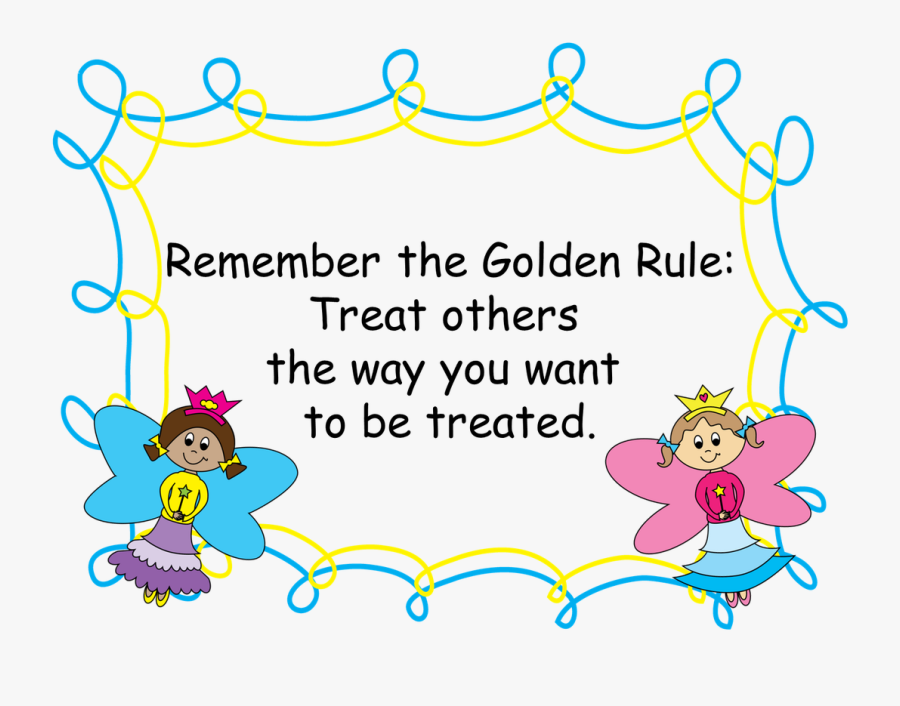 Remember the Golden Rule:
Treat others
the way you want
to be treated.